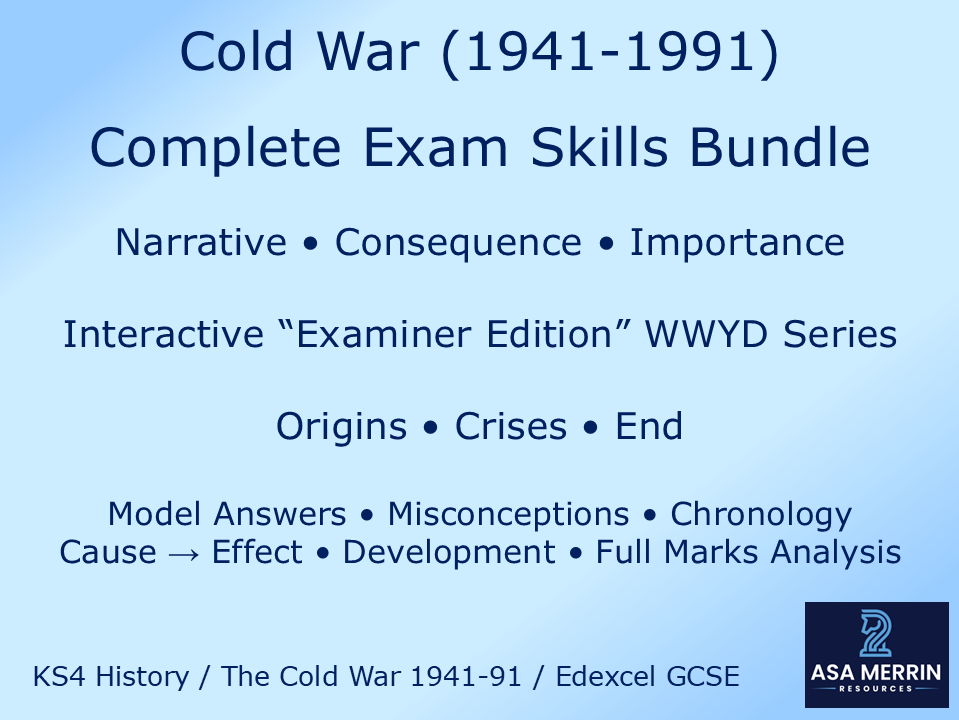 Cold War (1941-1991)

Complete Exam Skills Bundle

Narrative • Consequence • Importance

Interactive “Examiner Edition” WWYD Series

Origins • Crises • End

Model Answers • Misconceptions • Chronology
Cause → Effect • Development • Full Marks Analysis

KS4 History / The Cold War 1941-91 / Edexcel GCSE

ASA MERRIN
RESOURCES